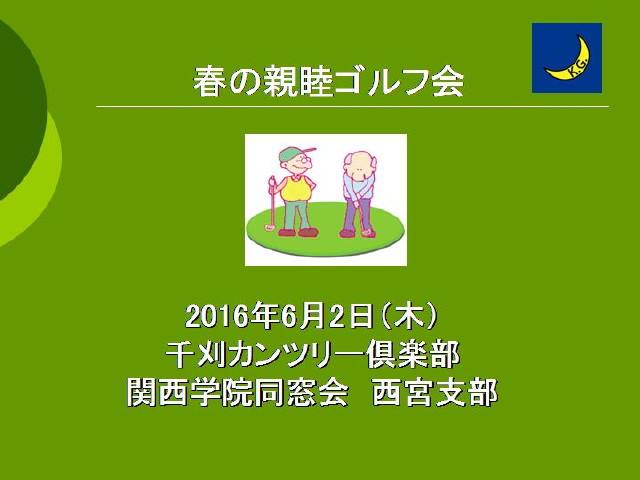 K.G.

春の親睦ゴルフ会

2016年6月2日（木）
千刈カンツリー倶楽部
関西学院同窓会　西宮支部